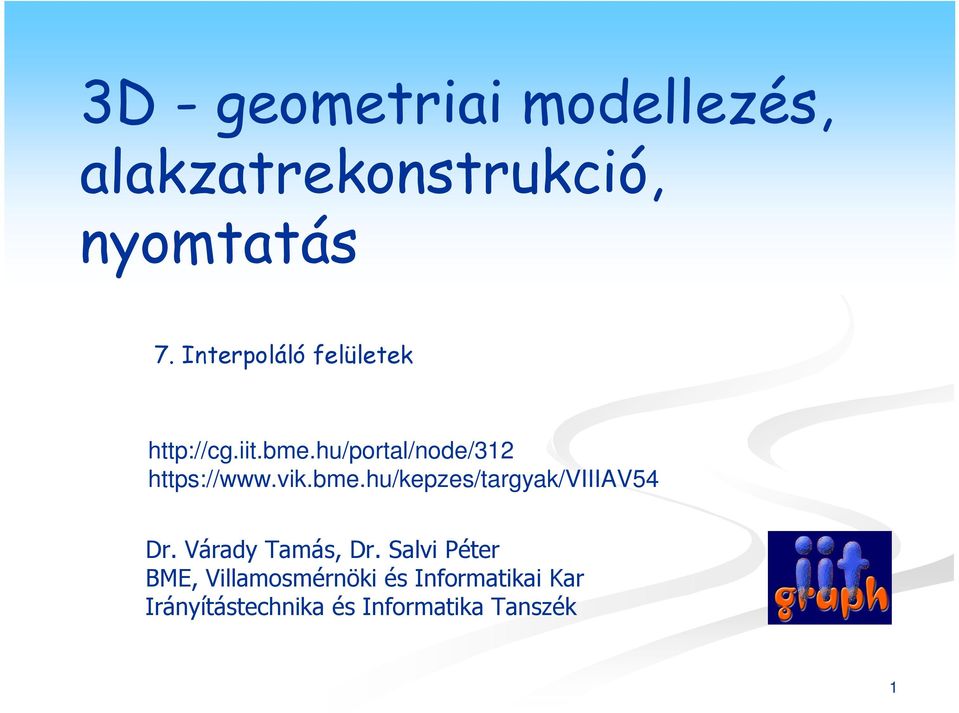 3D - geometriai modellezés, alakzatrekonstrukció, nyomtatás

7. Interpoláló felületek

http://cg.iit.bme.hu/portal/node/312
https://www.vik.bme.hu/kepzes/targyak/VIIIAV54

Dr. Várady Tamás, Dr. Salvi Péter
BME, Villamosmérnöki és Informatikai Kar
Irányítástechnika és Informatika Tanszék

iit graph

1